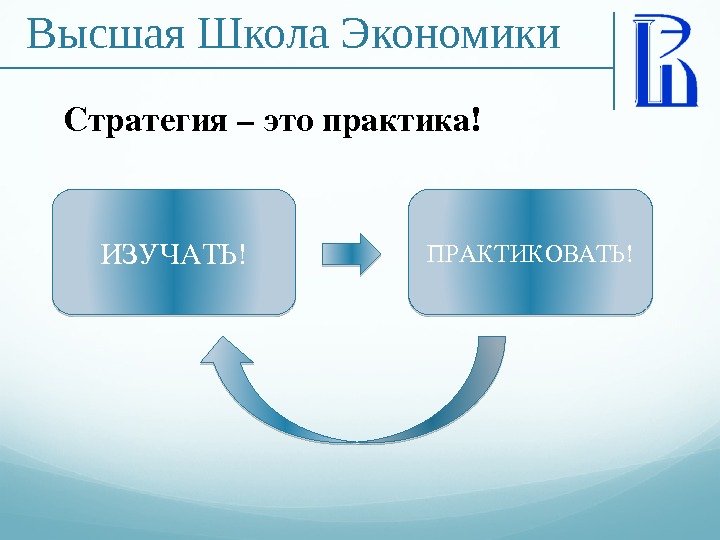 Высшая Школа Экономики

Стратегия – это практика!

ИЗУЧАТЬ!

ПРАКТИКОВАТЬ!